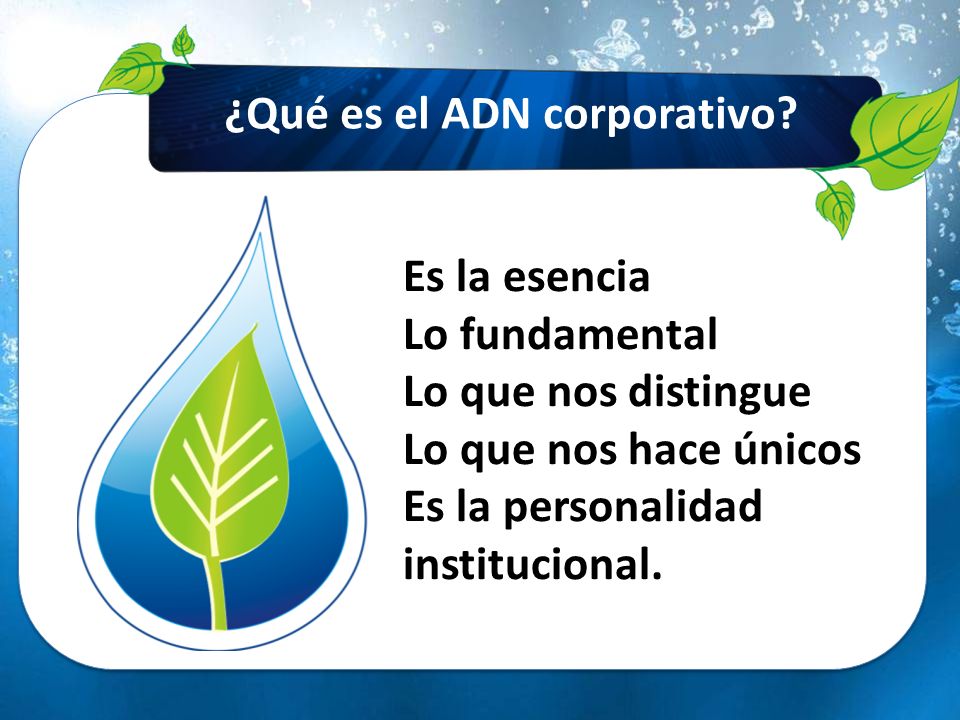 ¿Qué es el ADN corporativo?

Es la esencia
Lo fundamental
Lo que nos distingue
Lo que nos hace únicos
Es la personalidad institucional.